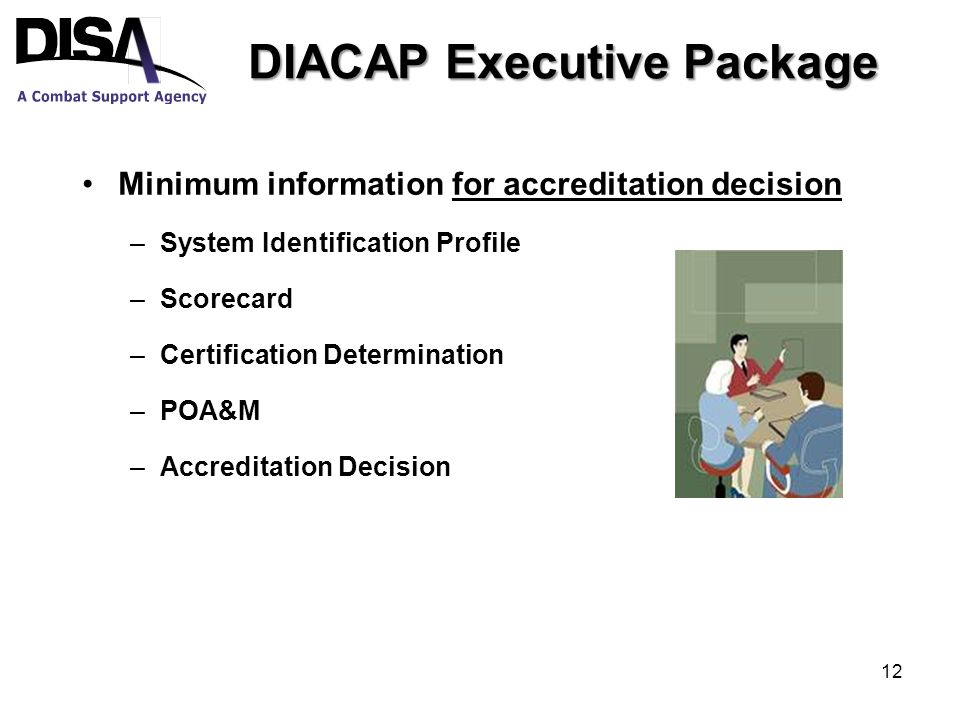 DISA
A Combat Support Agency

DIACAP Executive Package

• Minimum information for accreditation decision
– System Identification Profile
– Scorecard
– Certification Determination
– POA&M
– Accreditation Decision

12